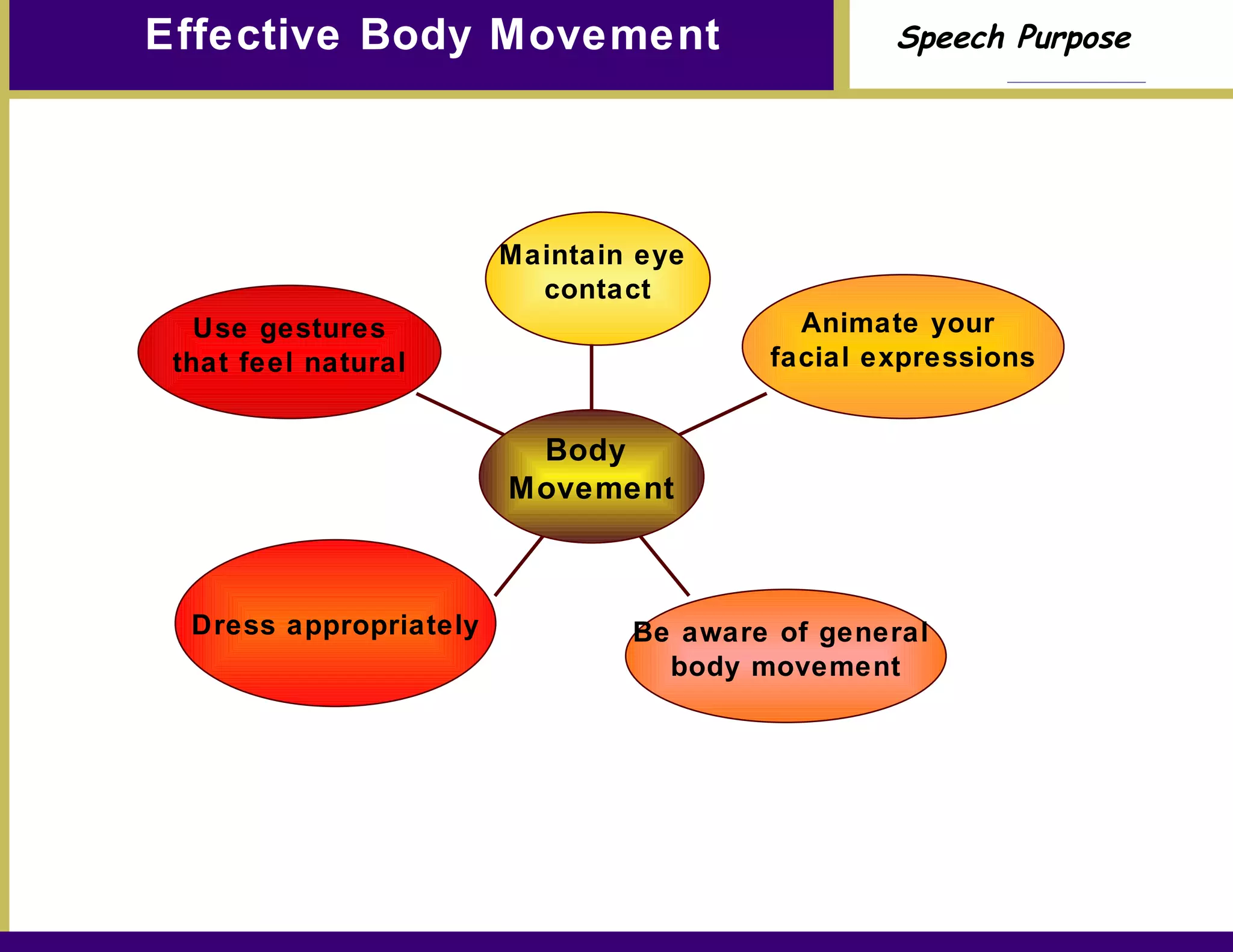 Effective Body Movement

Speech Purpose

Maintain eye contact

Use gestures that feel natural

Animate your facial expressions

Body Movement

Dress appropriately

Be aware of general body movement